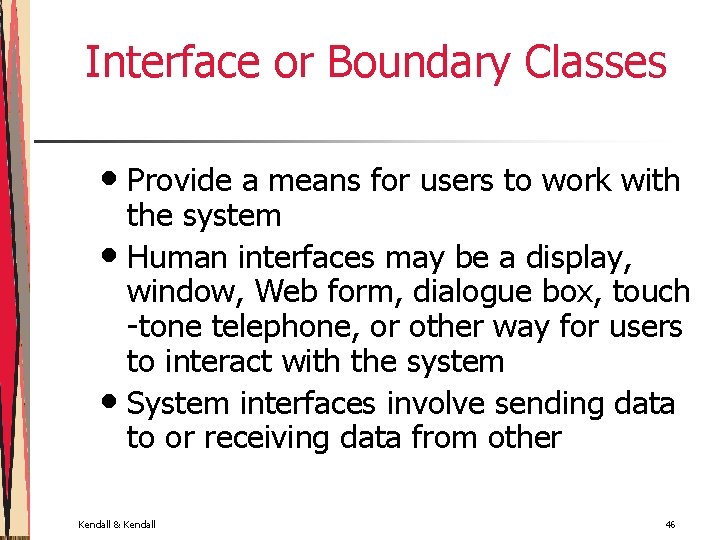 Interface or Boundary Classes

• Provide a means for users to work with the system
• Human interfaces may be a display, window, Web form, dialogue box, touch -tone telephone, or other way for users to interact with the system
• System interfaces involve sending data to or receiving data from other

Kendall & Kendall

46